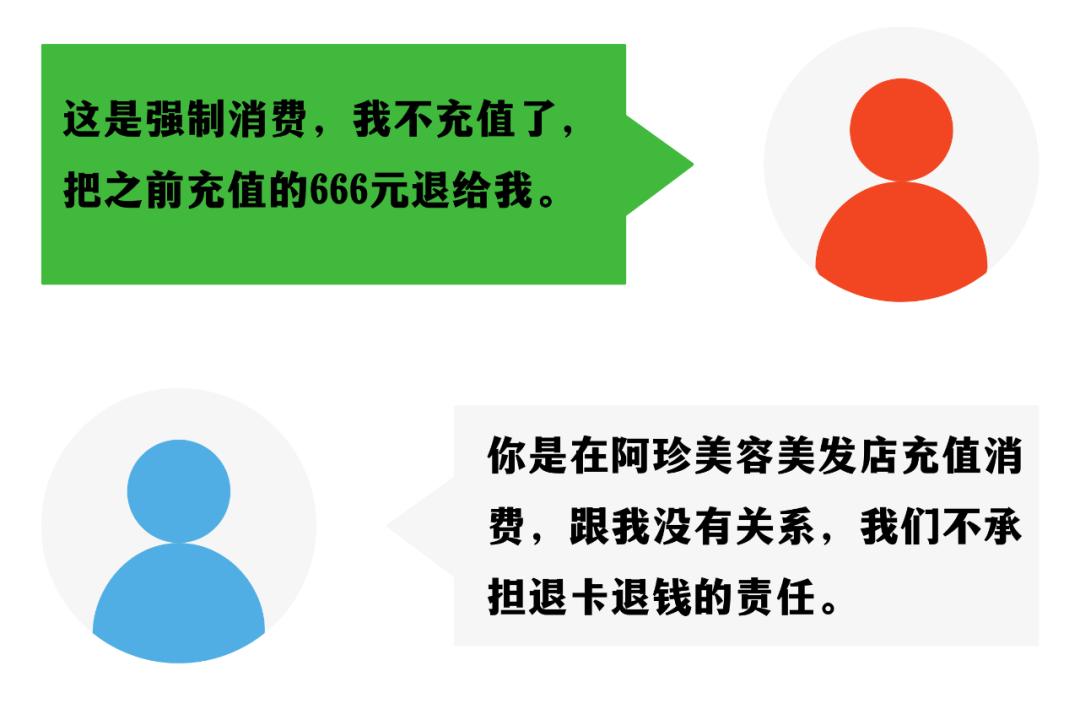 这是强制消费，我不充值了，把之前充值的666元退给我。

你是在阿珍美容美发店充值消费，跟我没有关系，我们不承担退卡退钱的责任。